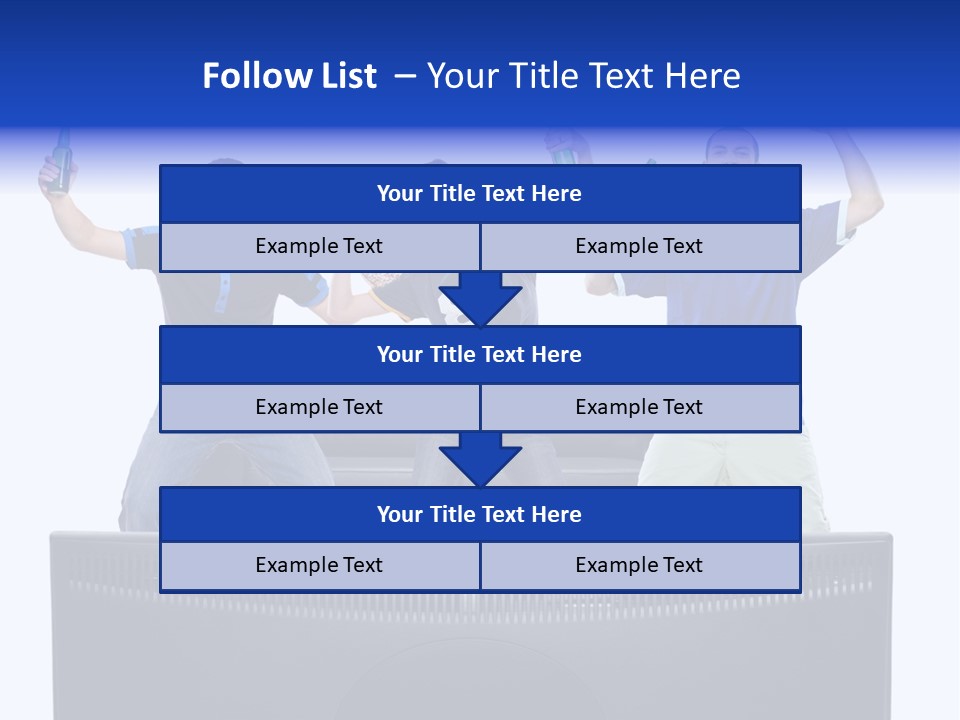 Follow List – Your Title Text Here

Your Title Text Here

Example Text

Example Text

Your Title Text Here

Example Text

Example Text

Your Title Text Here

Example Text

Example Text